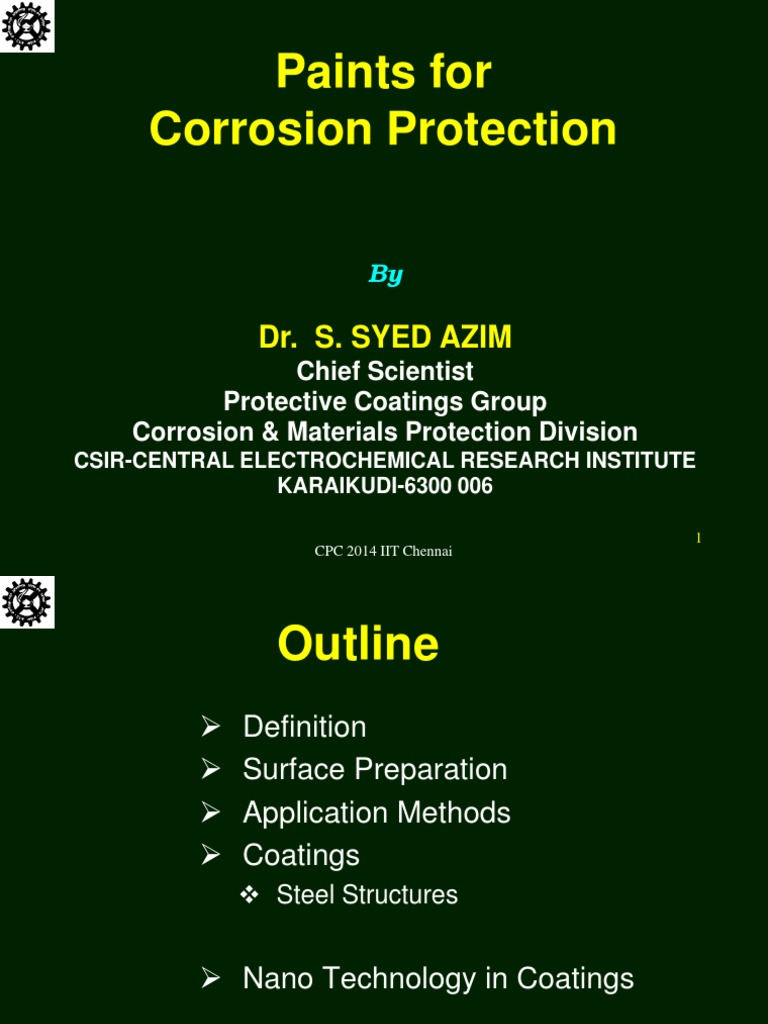 Paints for
Corrosion Protection

By

Dr. S. SYED AZIM
Chief Scientist
Protective Coatings Group
Corrosion & Materials Protection Division
CSIR-CENTRAL ELECTROCHEMICAL RESEARCH INSTITUTE
KARAIKUDI-6300 006

CPC 2014 IIT Chennai

1

Outline

➢ Definition
➢ Surface Preparation
➢ Application Methods
➢ Coatings
❖ Steel Structures

➢ Nano Technology in Coatings